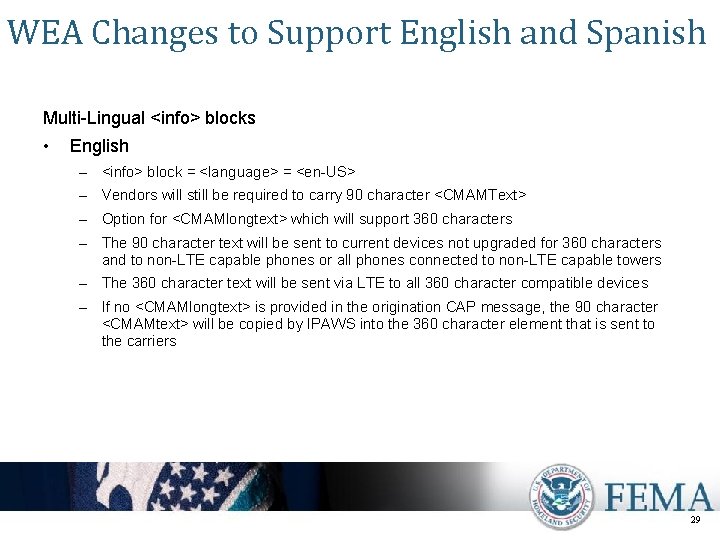 WEA Changes to Support English and Spanish

Multi-Lingual <info> blocks

• English

– <info> block = <language> = <en-US>

– Vendors will still be required to carry 90 character <CMAMText>

– Option for <CMAMlongtext> which will support 360 characters

– The 90 character text will be sent to current devices not upgraded for 360 characters and to non-LTE capable phones or all phones connected to non-LTE capable towers

– The 360 character text will be sent via LTE to all 360 character compatible devices

– If no <CMAMlongtext> is provided in the origination CAP message, the 90 character <CMAMtext> will be copied by IPAWS into the 360 character element that is sent to the carriers

U.S. DEPARTMENT OF HOMELAND SECURITY

FEMA

29